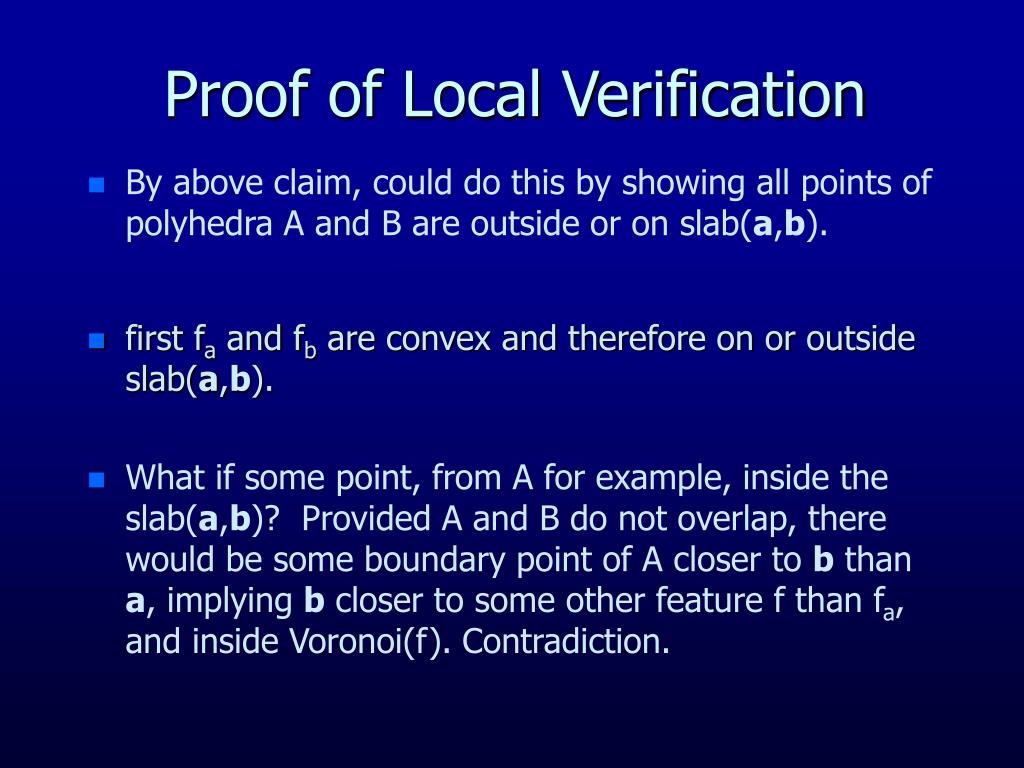 Proof of Local Verification

By above claim, could do this by showing all points of polyhedra A and B are outside or on slab(**a**,**b**).

first $f_a$ and $f_b$ are convex and therefore on or outside slab(**a**,**b**).

What if some point, from A for example, inside the slab(**a**,**b**)? Provided A and B do not overlap, there would be some boundary point of A closer to **b** than **a**, implying **b** closer to some other feature f than $f_a$, and inside Voronoi(f). Contradiction.